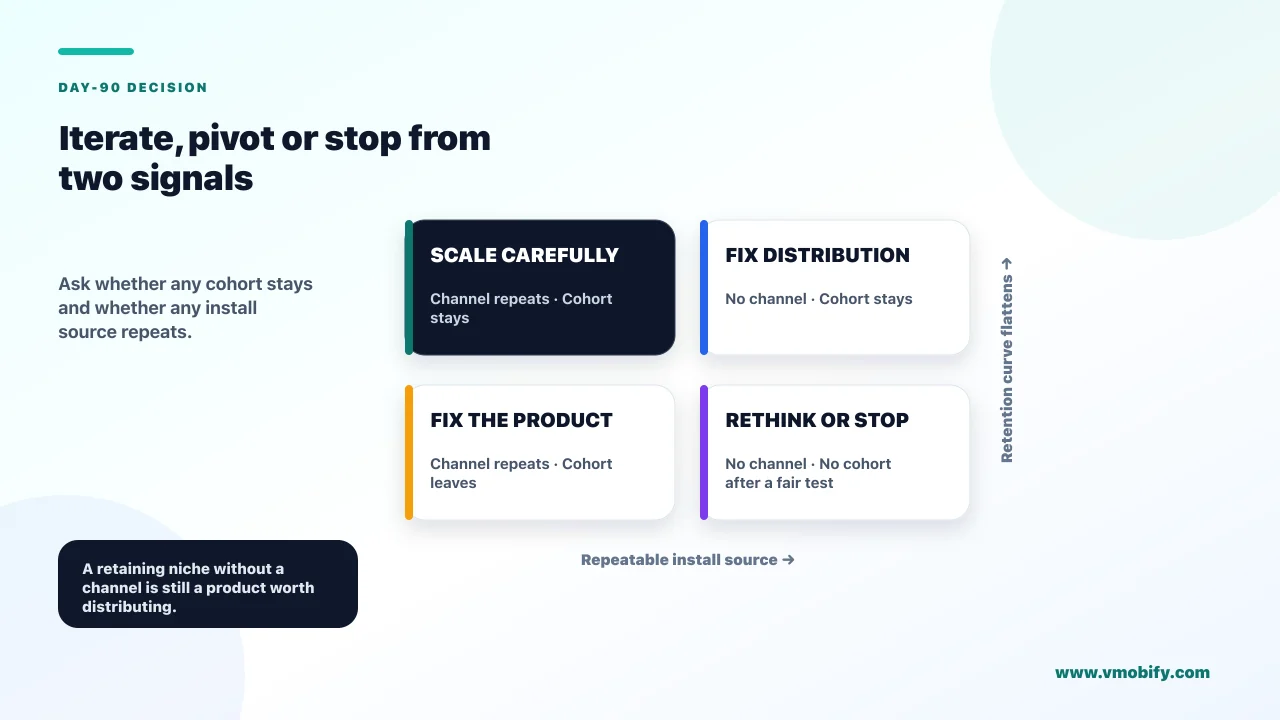 DAY-90 DECISION

Iterate, pivot or stop from two signals

Ask whether any cohort stays and whether any install source repeats.

SCALE CAREFULLY

Channel repeats · Cohort stays

FIX DISTRIBUTION

No channel · Cohort stays

FIX THE PRODUCT

Channel repeats · Cohort leaves

RETHINK OR STOP

No channel · No cohort after a fair test

Retention curve flattens →

Repeatable install source →

A retaining niche without a channel is still a product worth distributing.

www.vmobify.com